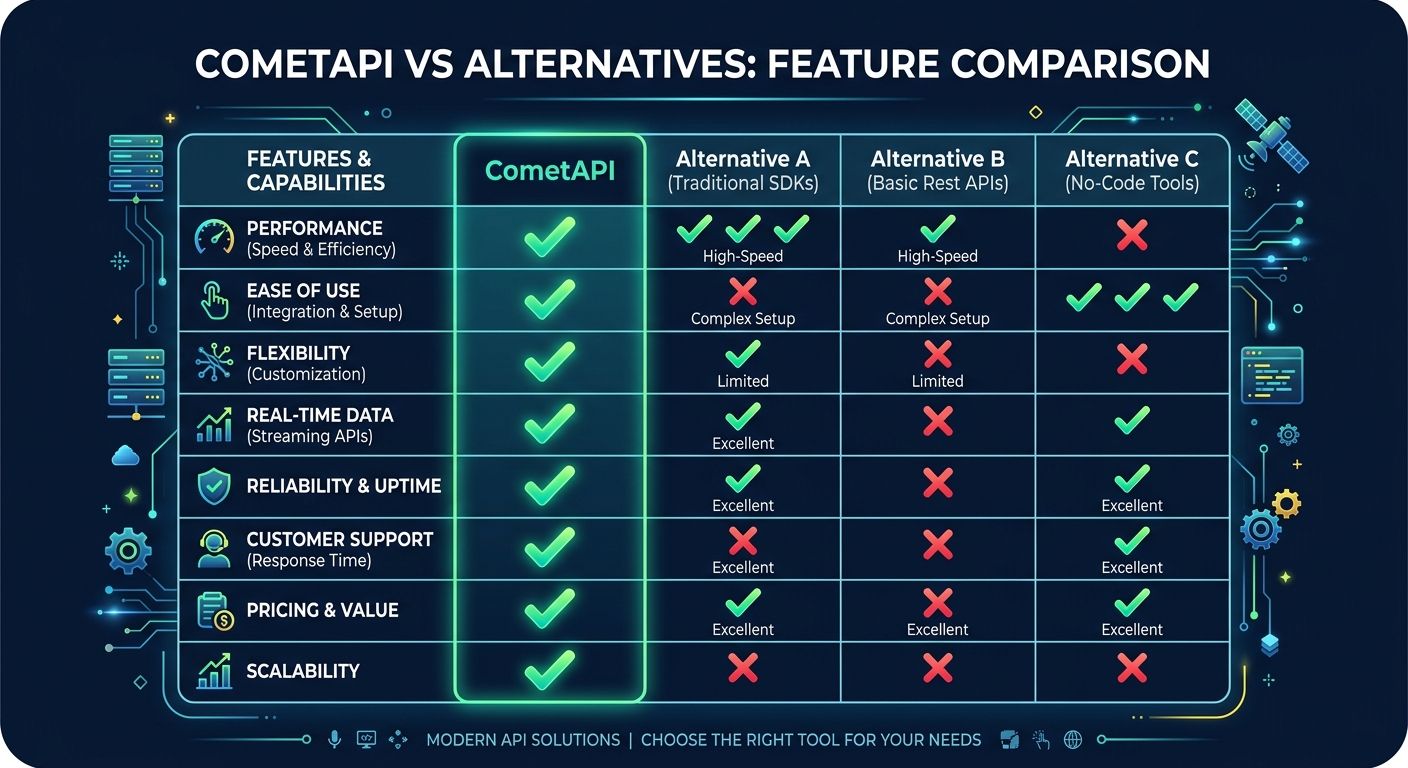 COMETAPI VS ALTERNATIVES: FEATURE COMPARISON

| FEATURES & CAPABILITIES | CometAPI | Alternative A (Traditional SDKs) | Alternative B (Basic Rest APIs) | Alternative C (No-Code Tools) |
|---|---|---|---|---|
| PERFORMANCE (Speed & Efficiency) | ✓ | ✓ ✓ ✓ High-Speed | ✓ High-Speed | ✗ |
| EASE OF USE (Integration & Setup) | ✓ | ✗ Complex Setup | ✗ Complex Setup | ✓ ✓ ✓ |
| FLEXIBILITY (Customization) | ✓ | ✓ Limited | ✗ Limited | ✗ |
| REAL-TIME DATA (Streaming APIs) | ✓ | ✓ Excellent | ✗ | ✓ |
| RELIABILITY & UPTIME | ✓ | ✓ Excellent | ✗ | ✓ Excellent |
| CUSTOMER SUPPORT (Response Time) | ✓ | ✗ Excellent | ✗ | ✓ Excellent |
| PRICING & VALUE | ✓ | ✓ Excellent | ✗ Excellent | ✓ Excellent |
| SCALABILITY | ✓ | ✗ | ✗ | ✗ |

MODERN API SOLUTIONS | CHOOSE THE RIGHT TOOL FOR YOUR NEEDS